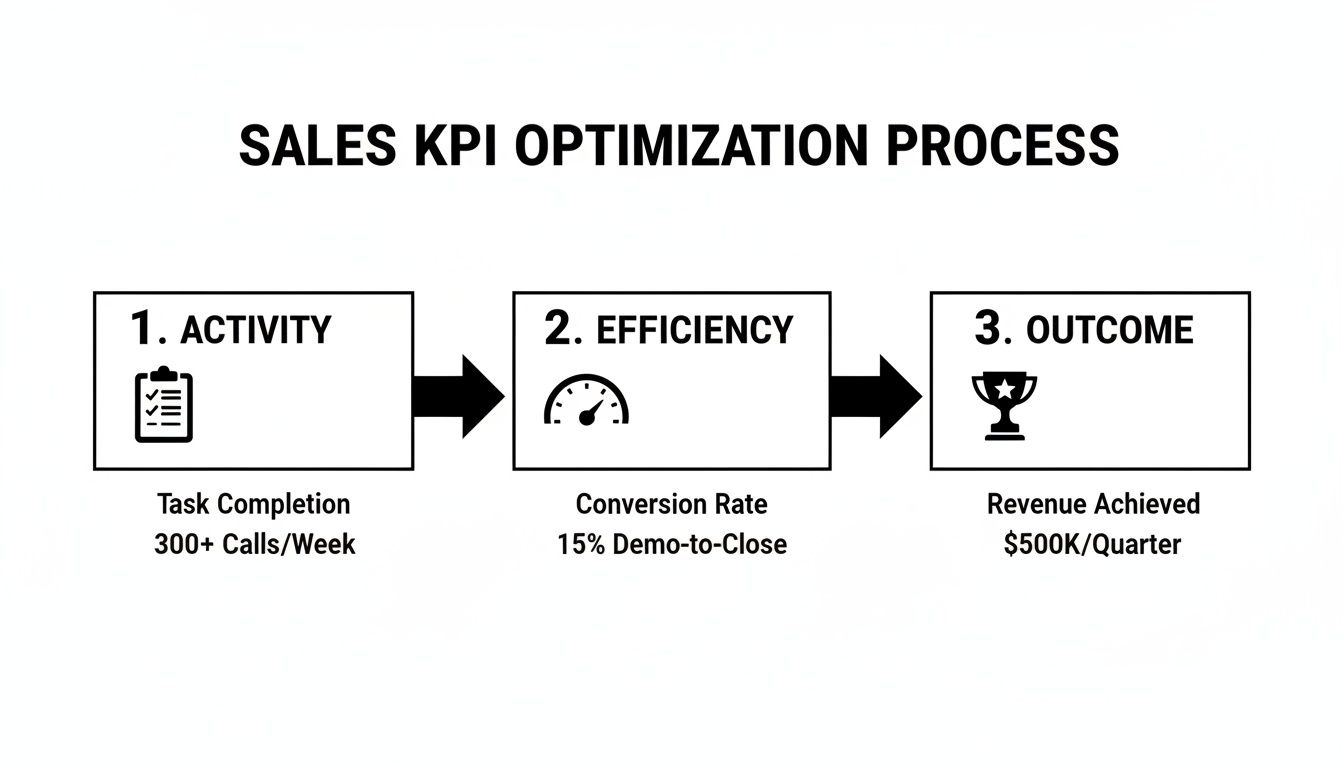 SALES KPI OPTIMIZATION PROCESS

1. ACTIVITY

Task Completion
300+ Calls/Week

2. EFFICIENCY

Conversion Rate
15% Demo-to-Close

3. OUTCOME

Revenue Achieved
$500K/Quarter